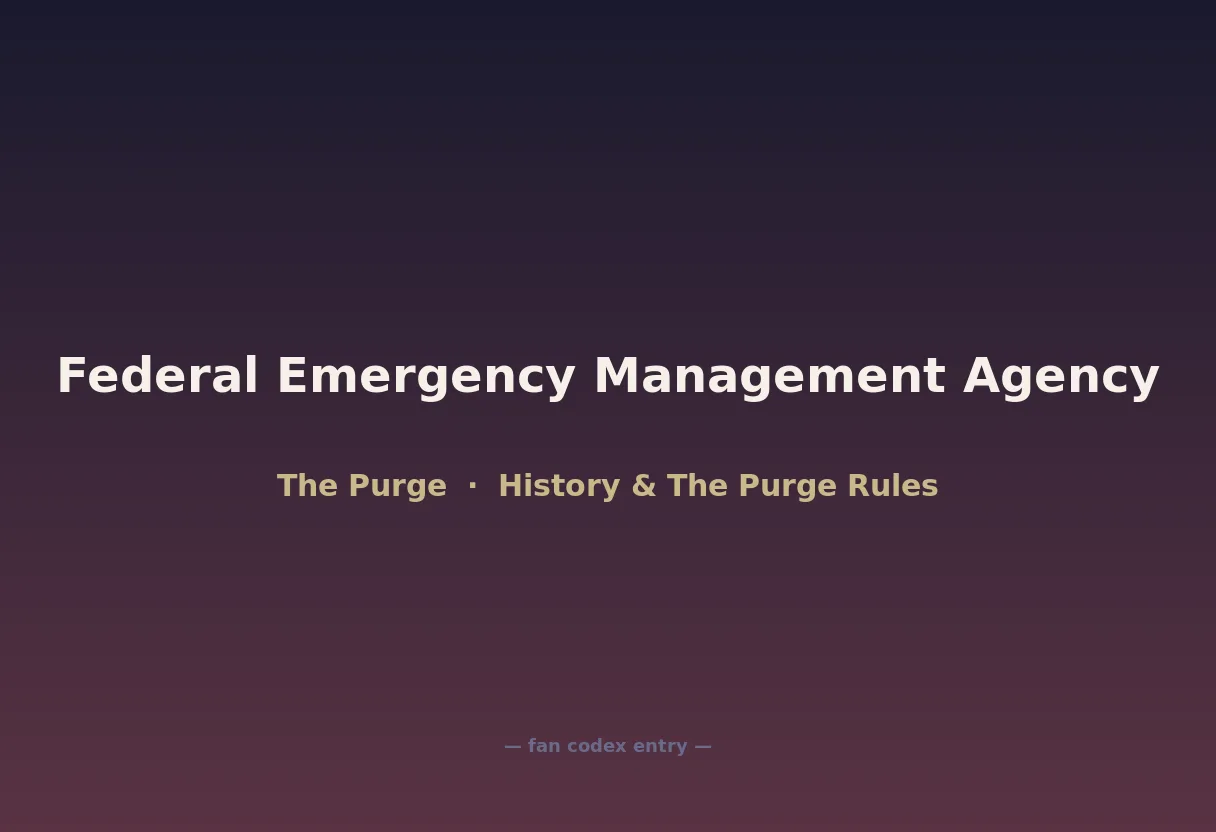 Federal Emergency Management Agency

The Purge · History & The Purge Rules

— fan codex entry —